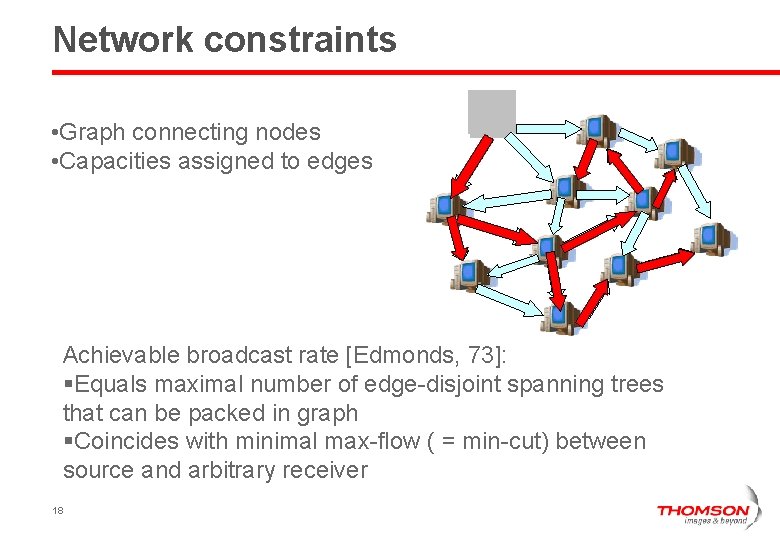 Network constraints

•Graph connecting nodes
•Capacities assigned to edges

Achievable broadcast rate [Edmonds, 73]:
▪Equals maximal number of edge-disjoint spanning trees that can be packed in graph
▪Coincides with minimal max-flow ( = min-cut) between source and arbitrary receiver

18

THOMSON
images & beyond